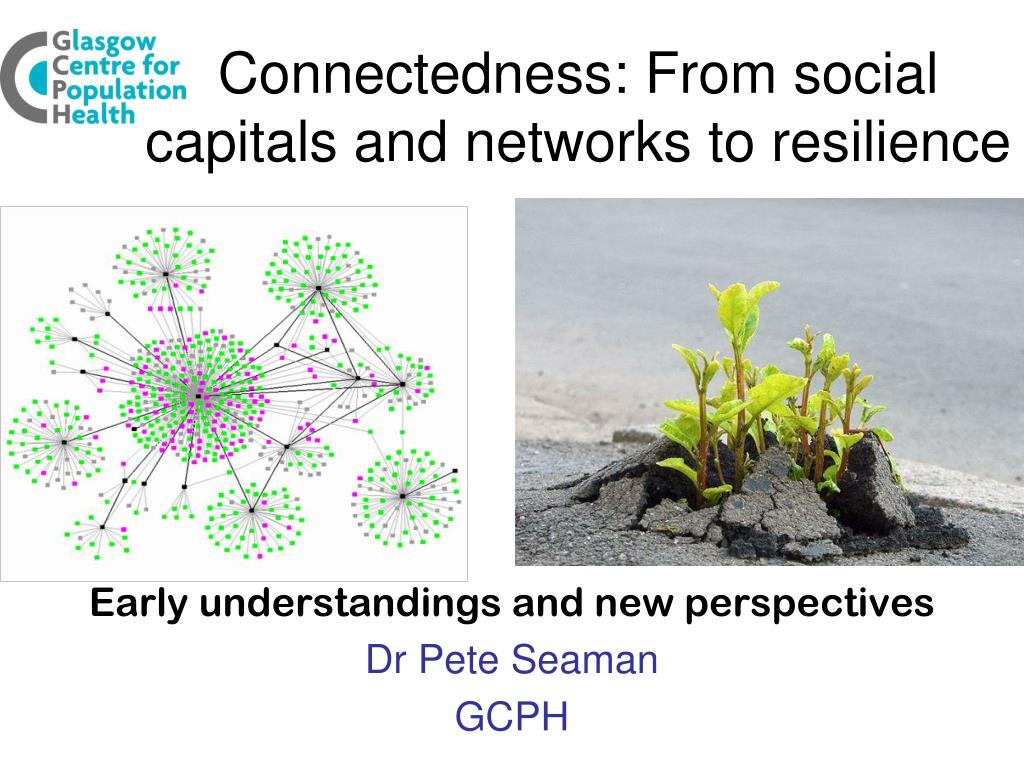 Glasgow Centre for Population Health

Connectedness: From social capitals and networks to resilience

Early understandings and new perspectives

Dr Pete Seaman

GCPH